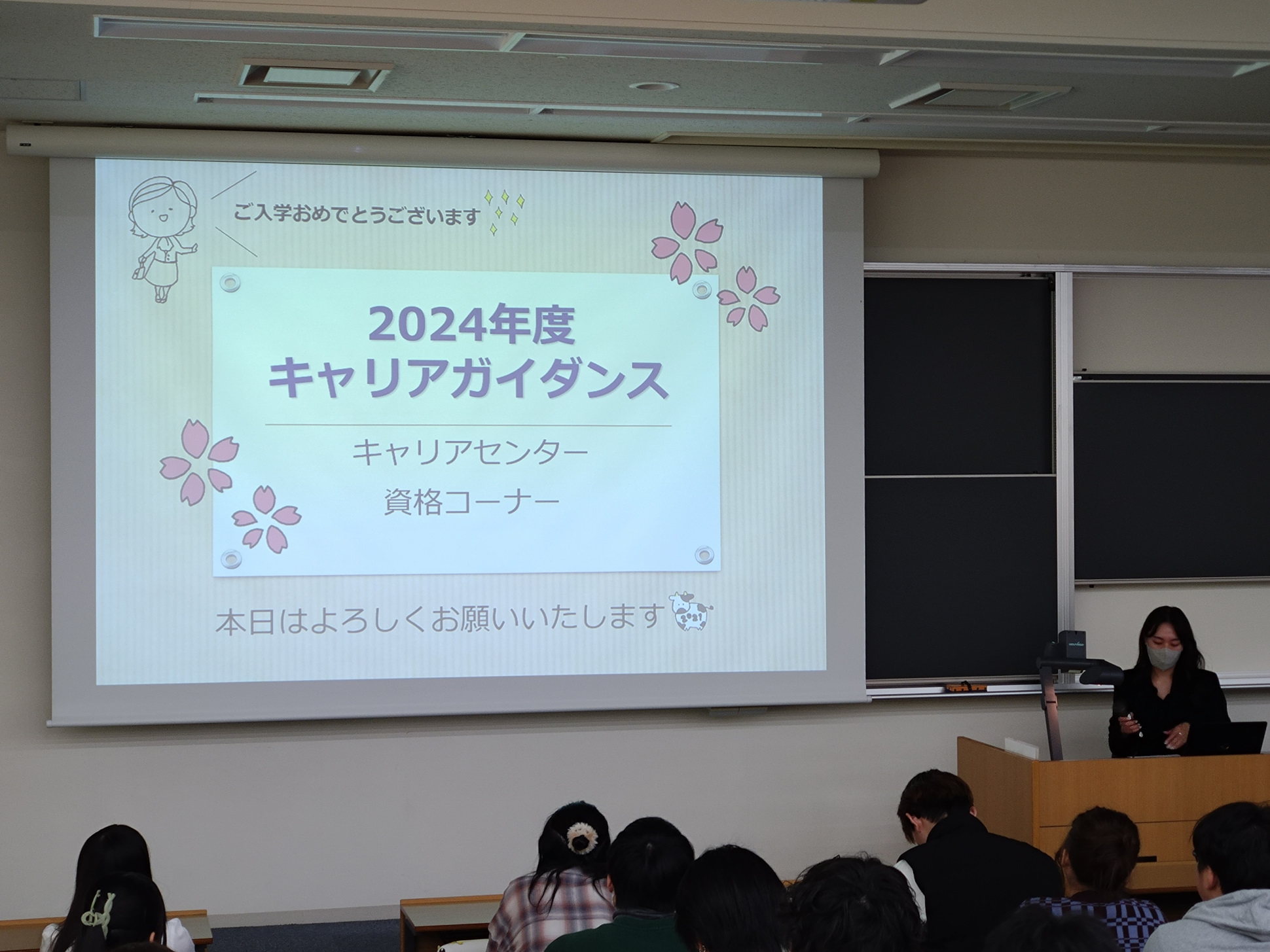 ご入学おめでとうございます

2024年度
キャリアガイダンス

キャリアセンター
資格コーナー

本日はよろしくお願いいたします

2021